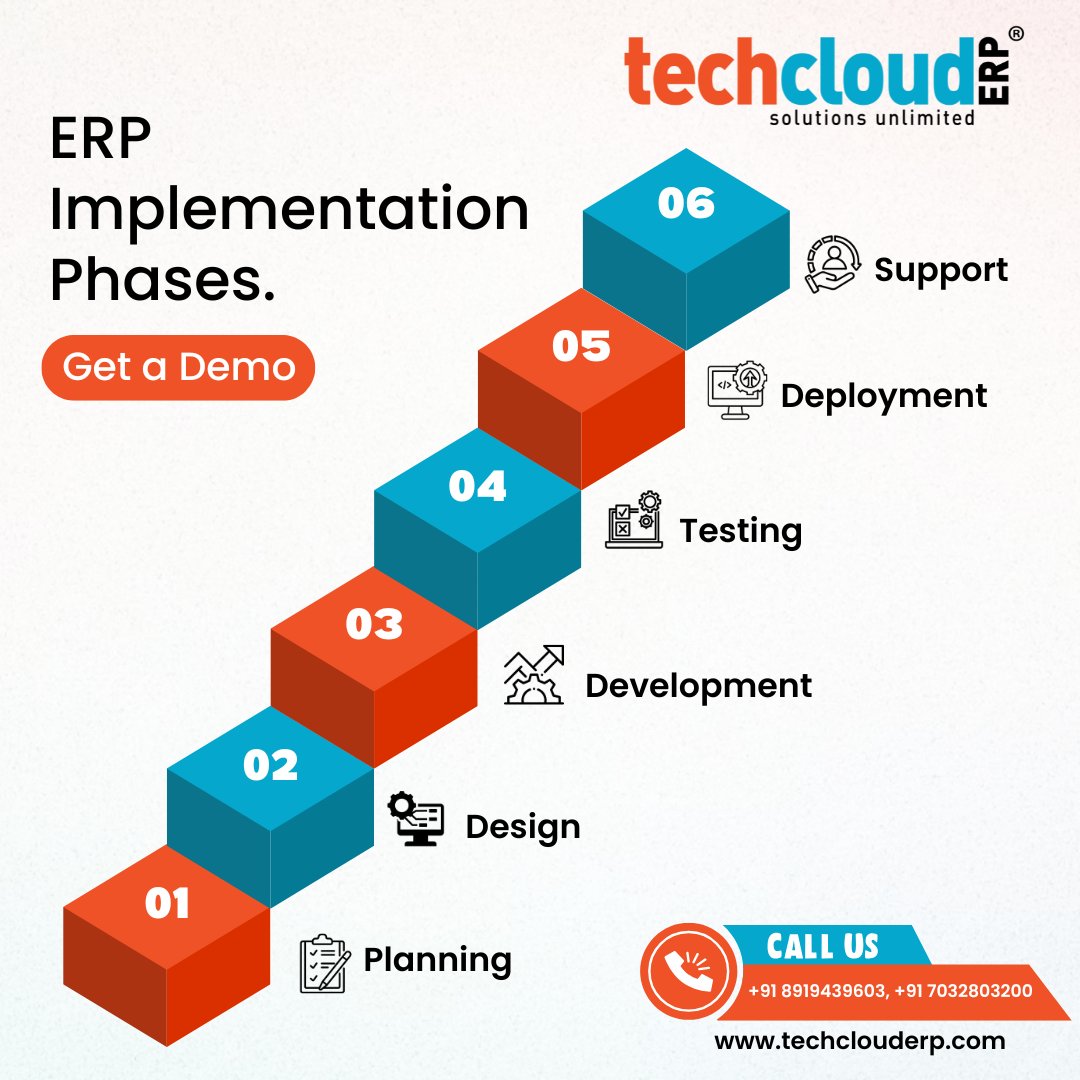 techcloud ERP®
solutions unlimited

ERP Implementation Phases.

Get a Demo

06
Support

05
Deployment

04
Testing

03
Development

02
Design

01
Planning

CALL US
+91 8919439603, +91 7032803200
www.techclouderp.com